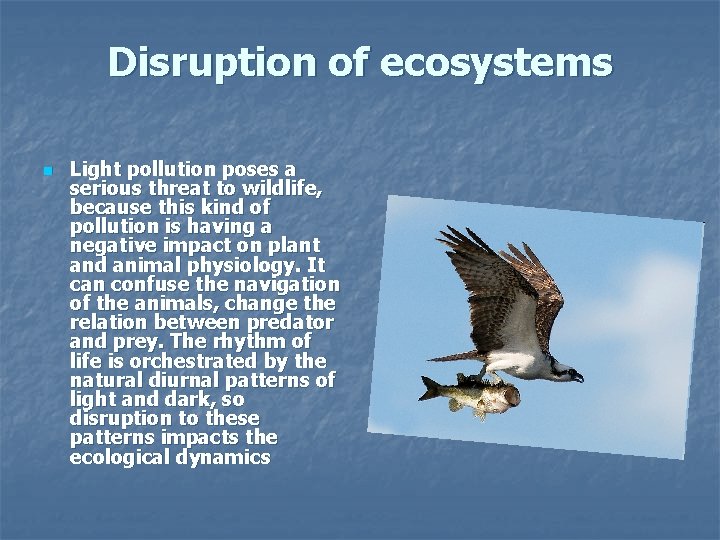 Disruption of ecosystems

Light pollution poses a serious threat to wildlife, because this kind of pollution is having a negative impact on plant and animal physiology. It can confuse the navigation of the animals, change the relation between predator and prey. The rhythm of life is orchestrated by the natural diurnal patterns of light and dark, so disruption to these patterns impacts the ecological dynamics